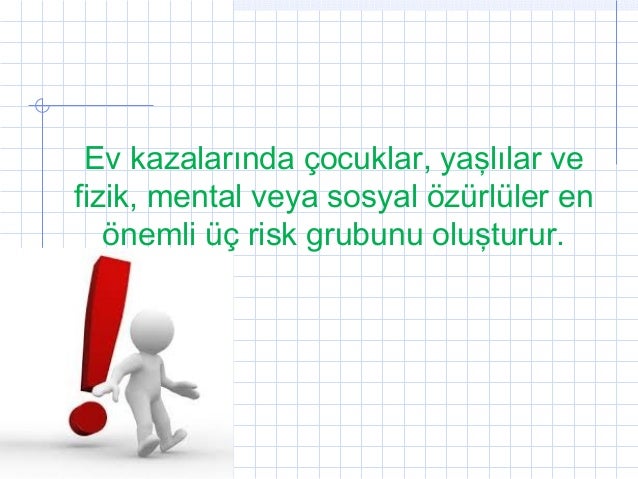 Ev kazalarında çocuklar, yaşlılar ve fizik, mental veya sosyal özürlüler en önemli üç risk grubunu oluşturur.